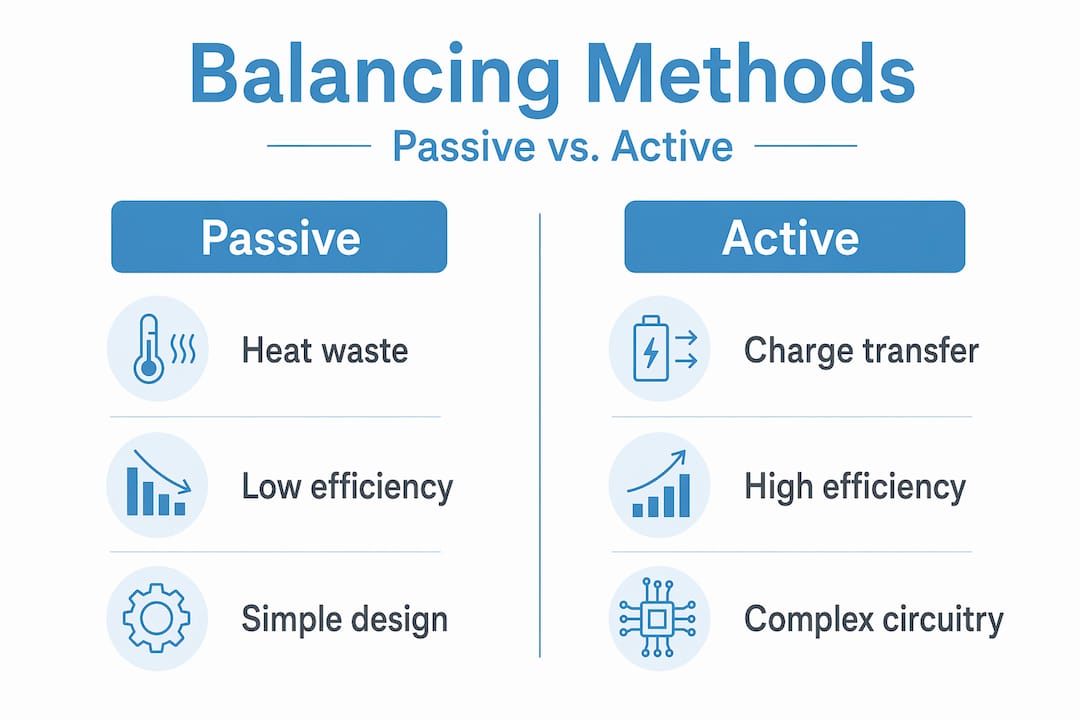 Balancing Methods

Passive vs. Active

Passive

Heat waste

Low efficiency

Simple design

Active

Charge transfer

High efficiency

Complex circuitry